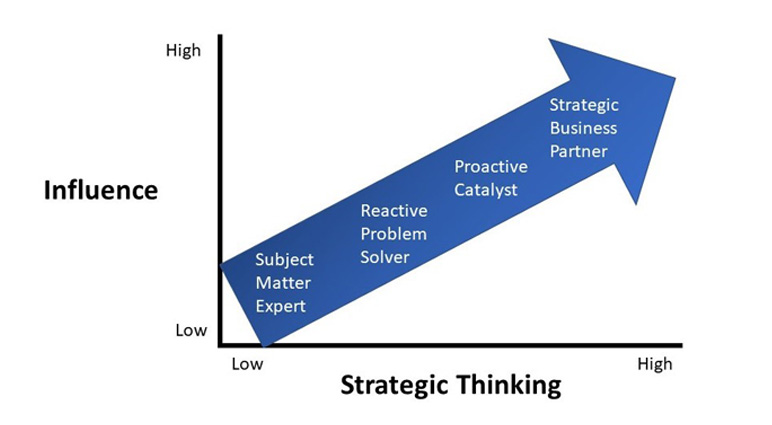 High

Influence

Low

Subject Matter Expert

Reactive Problem Solver

Proactive Catalyst

Strategic Business Partner

Low

High

Strategic Thinking